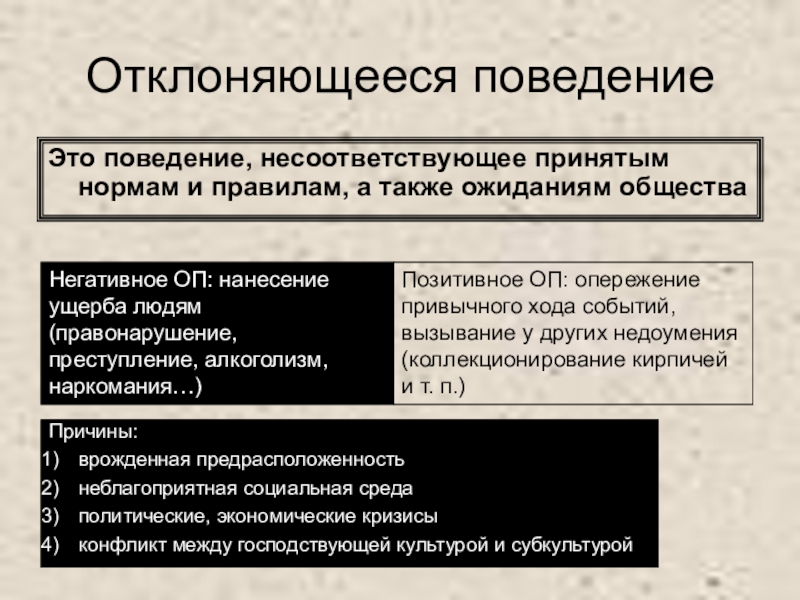 Отклоняющееся поведение

Это поведение, несоответствующее принятым нормам и правилам, а также ожиданиям общества

Негативное ОП: нанесение ущерба людям (правонарушение, преступление, алкоголизм, наркомания…)

Позитивное ОП: опережение привычного хода событий, вызывание у других недоумения (коллекционирование кирпичей и т. п.)

Причины:
1) врожденная предрасположенность
2) неблагоприятная социальная среда
3) политические, экономические кризисы
4) конфликт между господствующей культурой и субкультурой